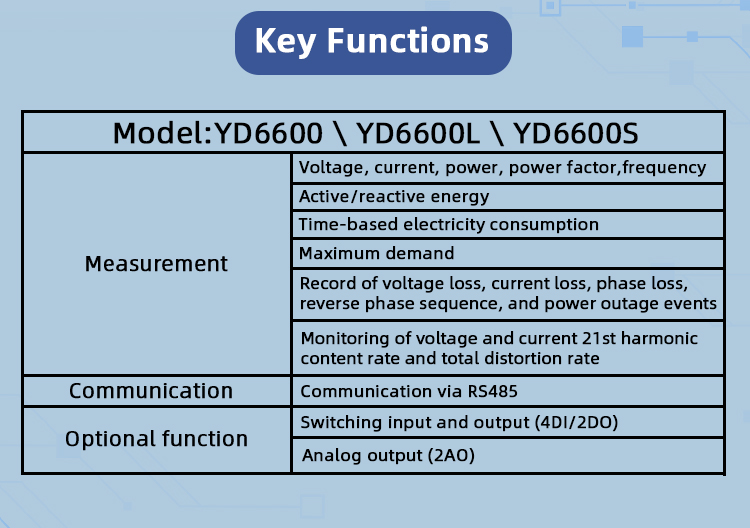 Key Functions

| Model:YD6600 \ YD6600L \ YD6600S | |
|---|---|
| Measurement | Voltage, current, power, power factor,frequency |
| | Active/reactive energy |
| | Time-based electricity consumption |
| | Maximum demand |
| | Record of voltage loss, current loss, phase loss, reverse phase sequence, and power outage events |
| | Monitoring of voltage and current 21st harmonic content rate and total distortion rate |
| Communication | Communication via RS485 |
| Optional function | Switching input and output (4DI/2DO) |
| | Analog output (2AO) |